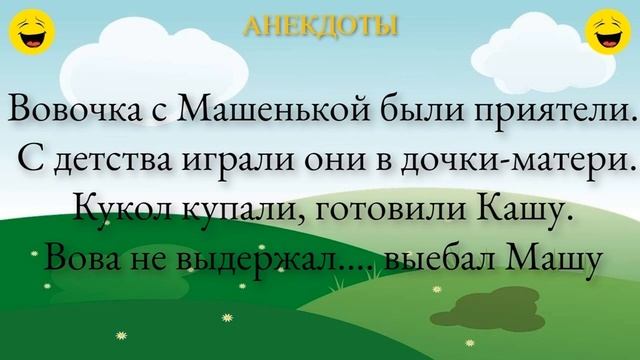 АНЕКДОТЫ

Вовочка с Машенькой были приятели.
С детства играли они в дочки-матери.
Кукол купали, готовили Кашу.
Вова не выдержал.... выебал Машу